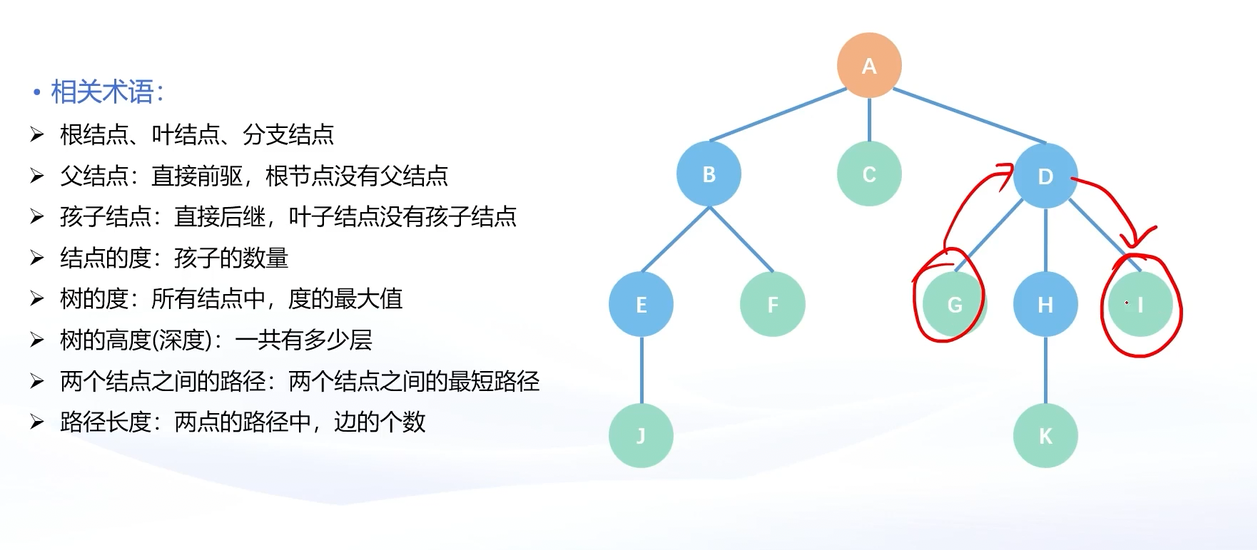 • 相关术语：
➢ 根结点、叶结点、分支结点
➢ 父结点：直接前驱，根节点没有父结点
➢ 孩子结点：直接后继，叶子结点没有孩子结点
➢ 结点的度：孩子的数量
➢ 树的度：所有结点中，度的最大值
➢ 树的高度(深度)：一共有多少层
➢ 两个结点之间的路径：两个结点之间的最短路径
➢ 路径长度：两点的路径中，边的个数

A
B
C
D
E
F
G
H
I
J
K